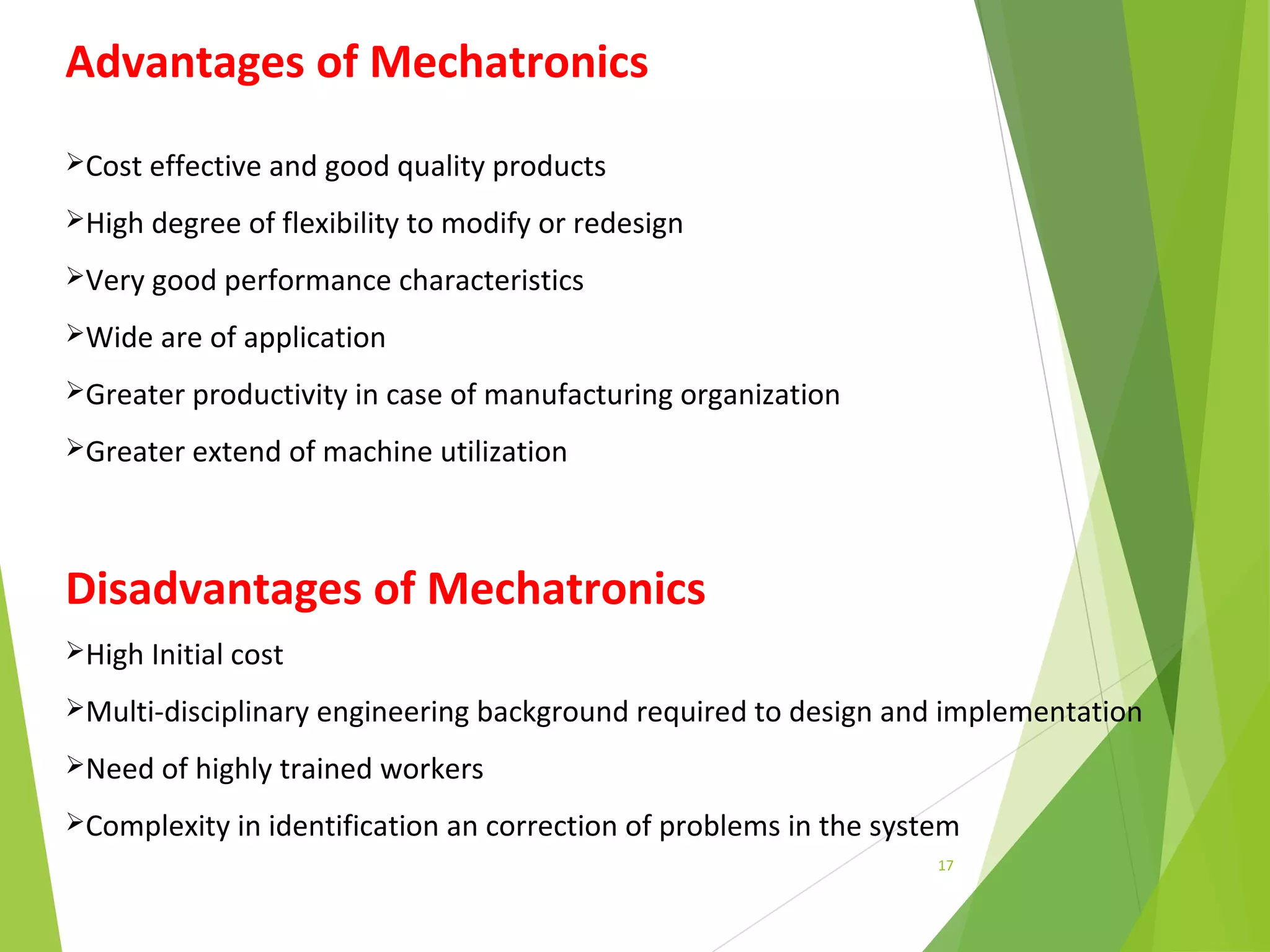 Advantages of Mechatronics

➢Cost effective and good quality products

➢High degree of flexibility to modify or redesign

➢Very good performance characteristics

➢Wide are of application

➢Greater productivity in case of manufacturing organization

➢Greater extend of machine utilization

Disadvantages of Mechatronics

➢High Initial cost

➢Multi-disciplinary engineering background required to design and implementation

➢Need of highly trained workers

➢Complexity in identification an correction of problems in the system

17